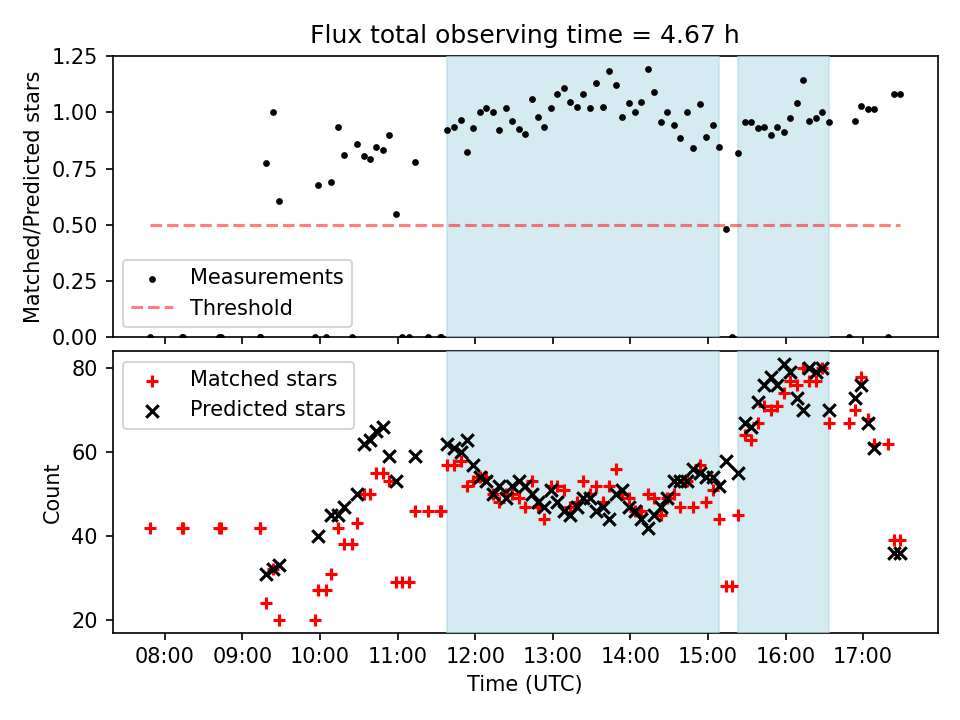 Flux total observing time = 4.67 h

Matched/Predicted stars

1.25
1.00
0.75
0.50
0.25
0.00

Measurements
Threshold

Count

80
60
40
20

Matched stars
Predicted stars

08:00
09:00
10:00
11:00
12:00
13:00
14:00
15:00
16:00
17:00

Time (UTC)